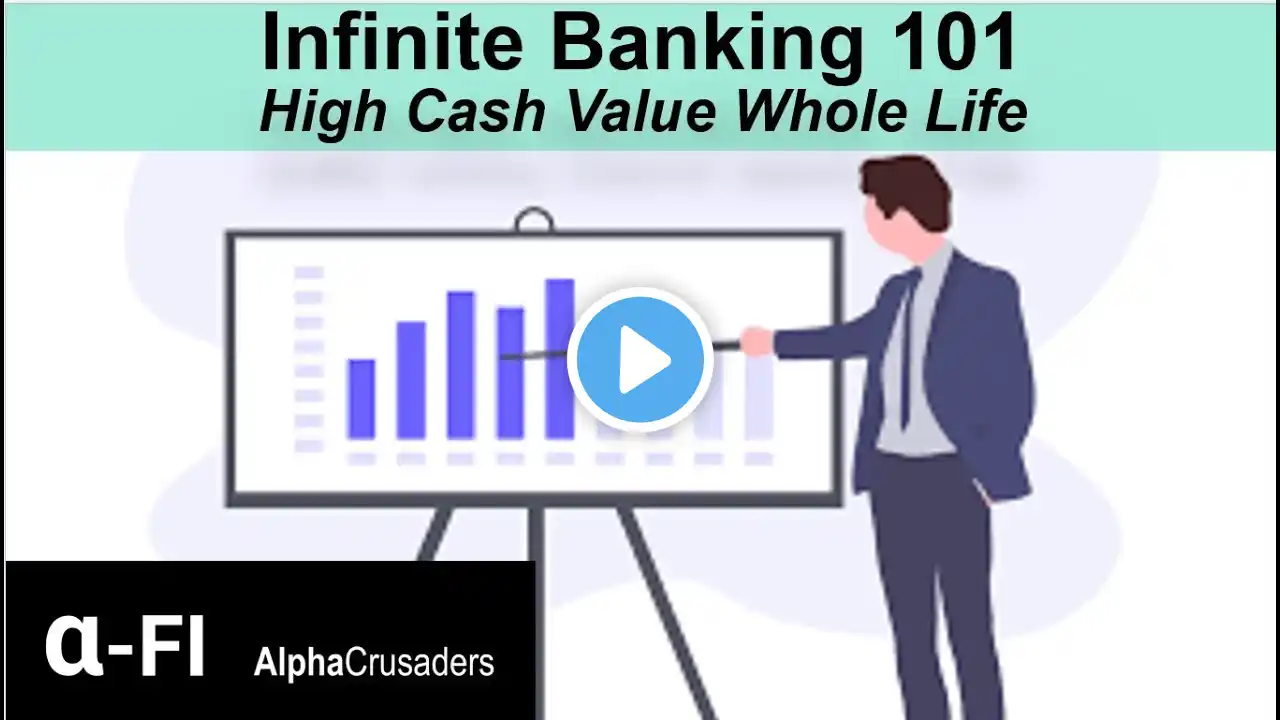 Infinite Banking 101
High Cash Value Whole Life

α-FI AlphaCrusaders